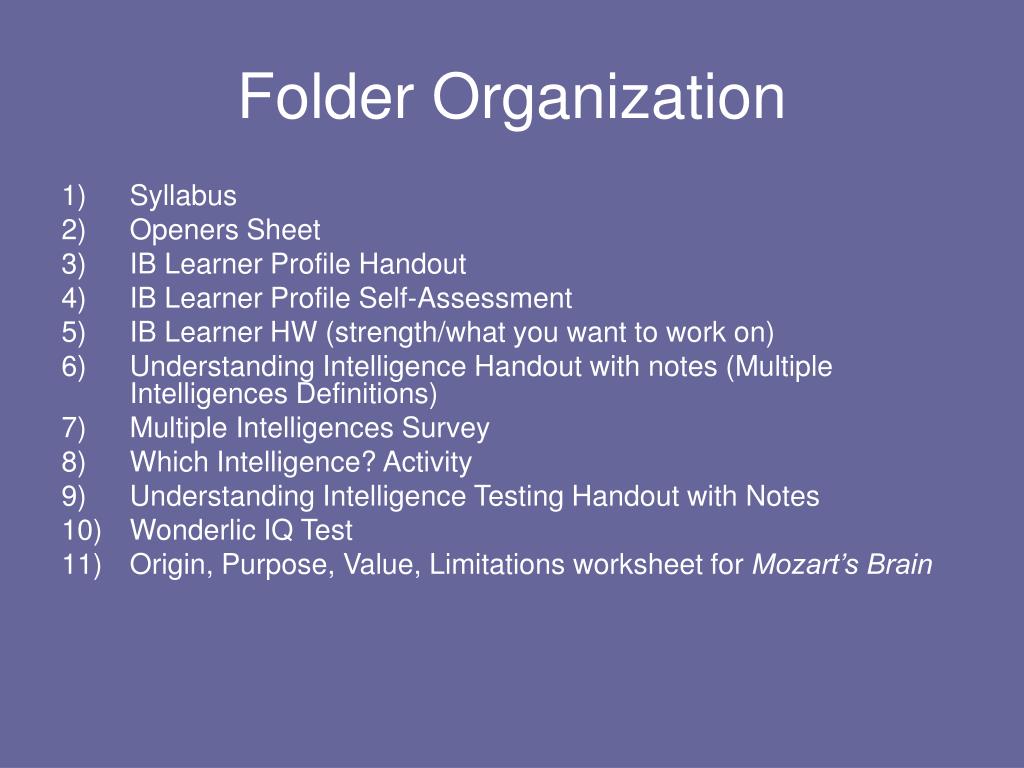 Folder Organization

1) Syllabus
2) Openers Sheet
3) IB Learner Profile Handout
4) IB Learner Profile Self-Assessment
5) IB Learner HW (strength/what you want to work on)
6) Understanding Intelligence Handout with notes (Multiple Intelligences Definitions)
7) Multiple Intelligences Survey
8) Which Intelligence? Activity
9) Understanding Intelligence Testing Handout with Notes
10) Wonderlic IQ Test
11) Origin, Purpose, Value, Limitations worksheet for Mozart's Brain